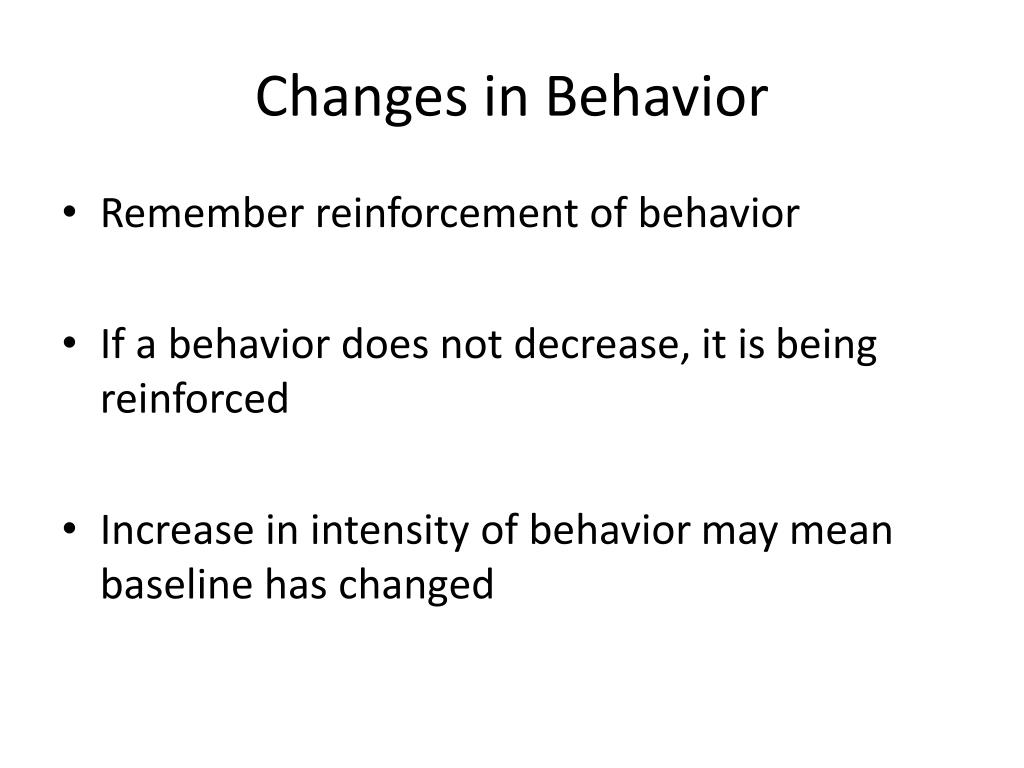 Changes in Behavior

• Remember reinforcement of behavior

• If a behavior does not decrease, it is being reinforced

• Increase in intensity of behavior may mean baseline has changed